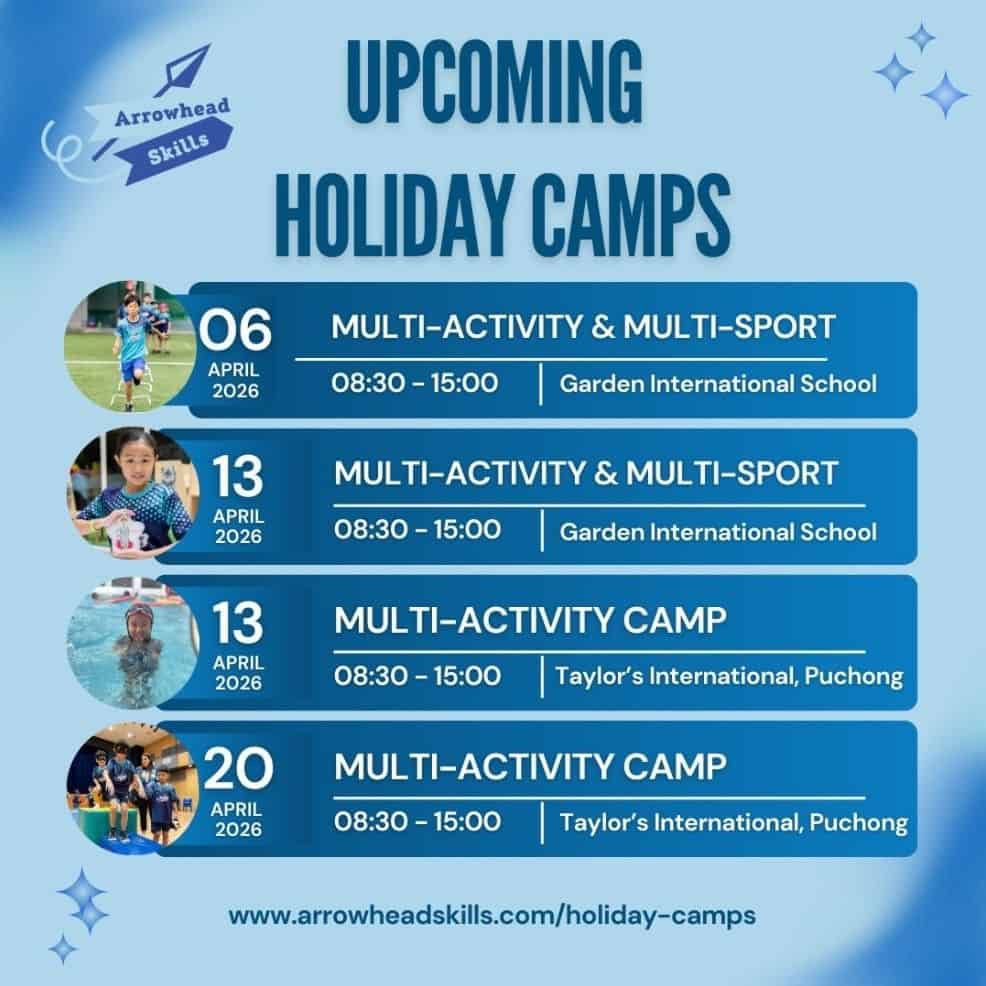 Arrowhead
Skills

UPCOMING
HOLIDAY CAMPS

06
APRIL
2026
MULTI-ACTIVITY & MULTI-SPORT
08:30 - 15:00 | Garden International School

13
APRIL
2026
MULTI-ACTIVITY & MULTI-SPORT
08:30 - 15:00 | Garden International School

13
APRIL
2026
MULTI-ACTIVITY CAMP
08:30 - 15:00 | Taylor's International, Puchong

20
APRIL
2026
MULTI-ACTIVITY CAMP
08:30 - 15:00 | Taylor's International, Puchong

www.arrowheadskills.com/holiday-camps